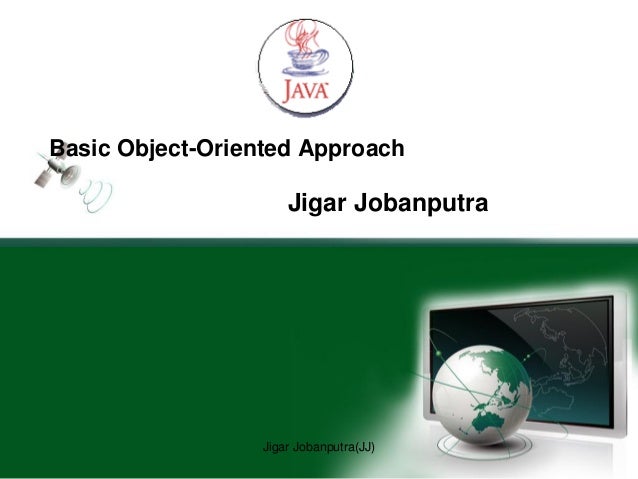 JAVA

Basic Object-Oriented Approach

Jigar Jobanputra

Jigar Jobanputra(JJ)